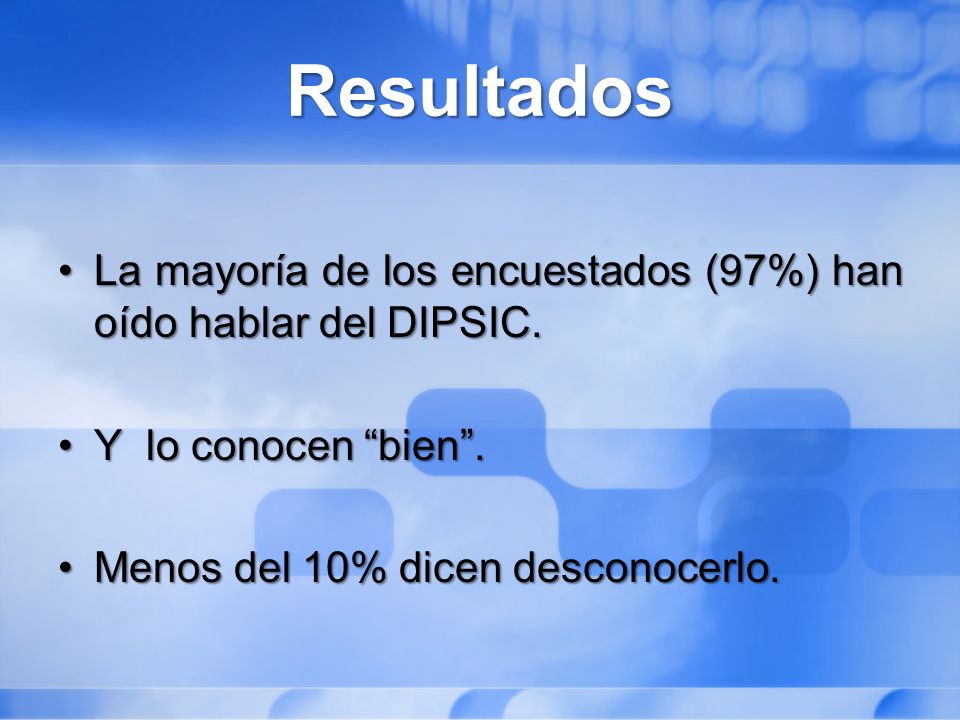 Resultados

• La mayoría de los encuestados (97%) han oído hablar del DIPSIC.

• Y lo conocen “bien”.

• Menos del 10% dicen desconocerlo.